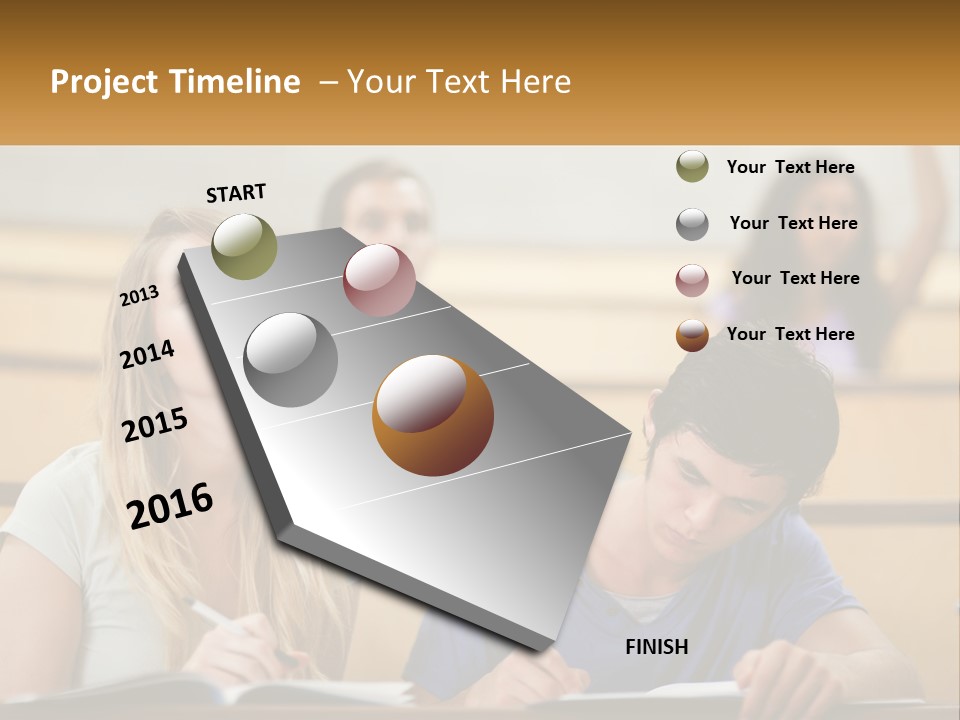 Project Timeline – Your Text Here

START

2013

2014

2015

2016

Your Text Here

Your Text Here

Your Text Here

Your Text Here

FINISH